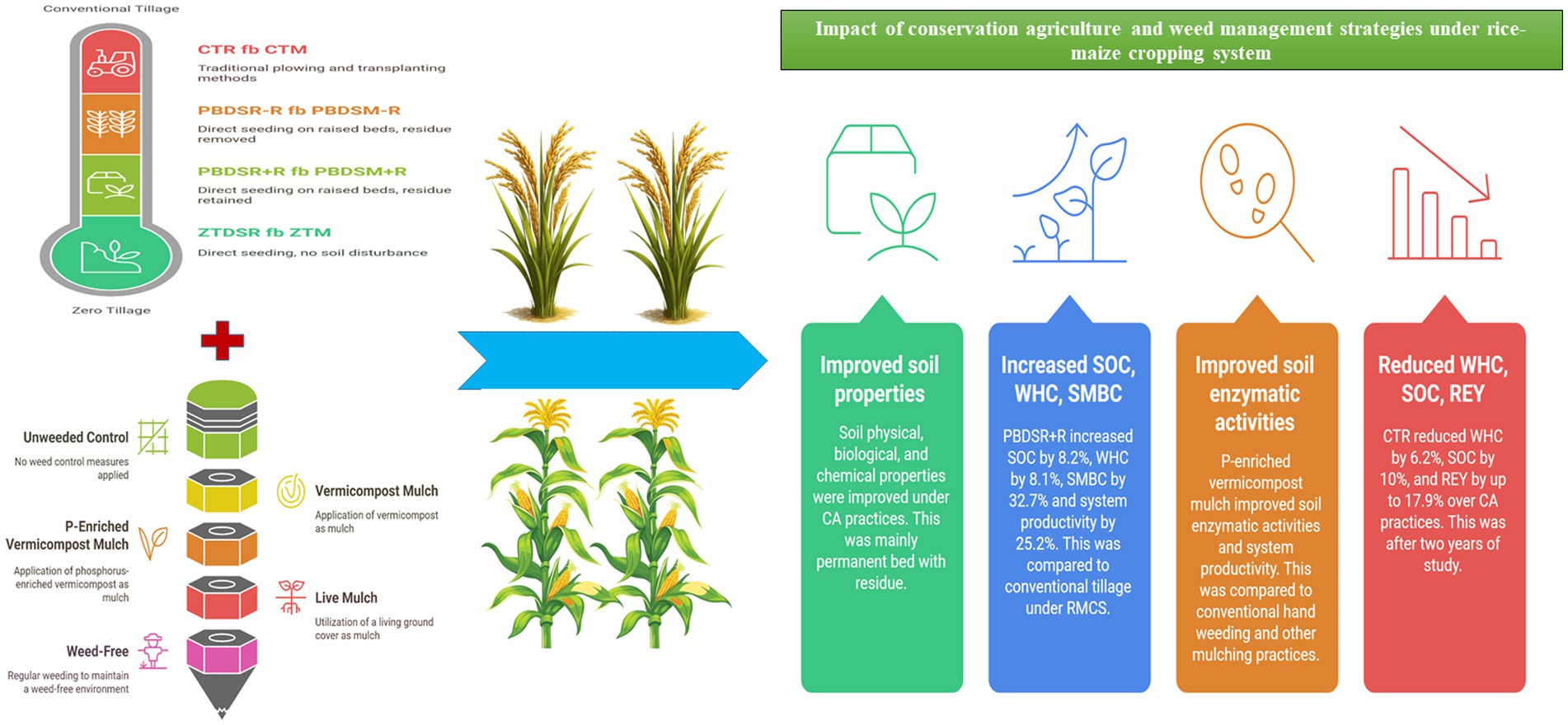 Conventional Tillage

CTR fb CTM

Traditional plowing and transplanting methods

PBDSR-R fb PBDSM-R

Direct seeding on raised beds, residue removed

PBDSR+R fb PBDSM+R

Direct seeding on raised beds, residue retained

ZTDSR fb ZTM

Direct seeding, no soil disturbance

Zero Tillage

Unweeded Control

No weed control measures applied

Vermicompost Mulch

Application of vermicompost as mulch

P-Enriched Vermicompost Mulch

Application of phosphorus-enriched vermicompost as mulch

Live Mulch

Utilization of a living ground cover as mulch

Weed-Free

Regular weeding to maintain a weed-free environment

Impact of conservation agriculture and weed management strategies under rice-maize cropping system

Improved soil properties

Soil physical, biological, and chemical properties were improved under CA practices. This was mainly permanent bed with residue.

Increased SOC, WHC, SMBC

PBDSR+R increased SOC by 8.2%, WHC by 8.1%, SMBC by 32.7% and system productivity by 25.2%. This was compared to conventional tillage under RMCS.

Improved soil enzymatic activities

P-enriched vermicompost mulch improved soil enzymatic activities and system productivity. This was compared to conventional hand weeding and other mulching practices.

Reduced WHC, SOC, REY

CTR reduced WHC by 6.2%, SOC by 10%, and REY by up to 17.9% over CA practices. This was after two years of study.